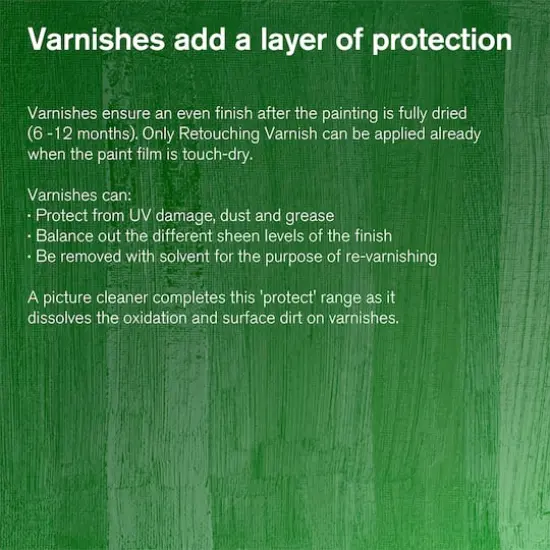 Varnishes add a layer of protection

Varnishes ensure an even finish after the painting is fully dried (6 -12 months). Only Retouching Varnish can be applied already when the paint film is touch-dry.

Varnishes can:
· Protect from UV damage, dust and grease
· Balance out the different sheen levels of the finish
· Be removed with solvent for the purpose of re-varnishing

A picture cleaner completes this 'protect' range as it dissolves the oxidation and surface dirt on varnishes.